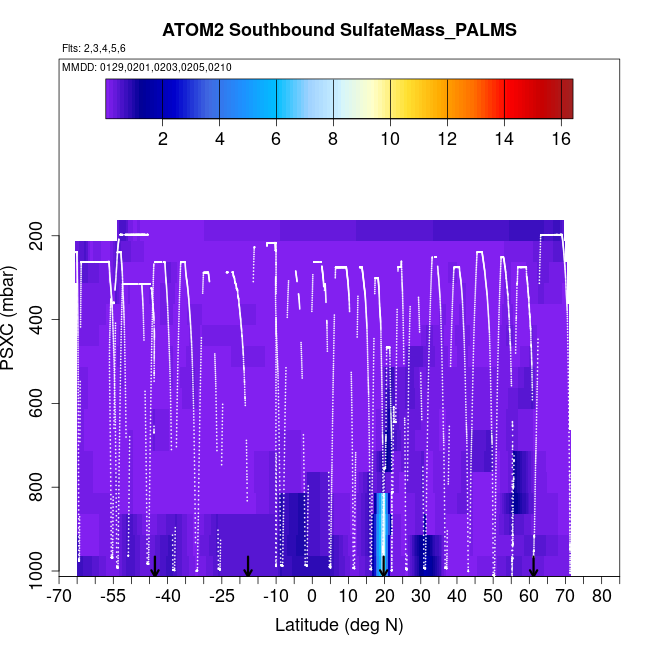 ATOM2 Southbound SulfateMass_PALMS

Flts: 2,3,4,5,6

MMDD: 0129,0201,0203,0205,0210

2
4
6
8
10
12
14
16

PSXC (mbar)

200
400
600
800
1000

-70
-55
-40
-25
-10
0
10
20
30
40
50
60
70
80

Latitude (deg N)